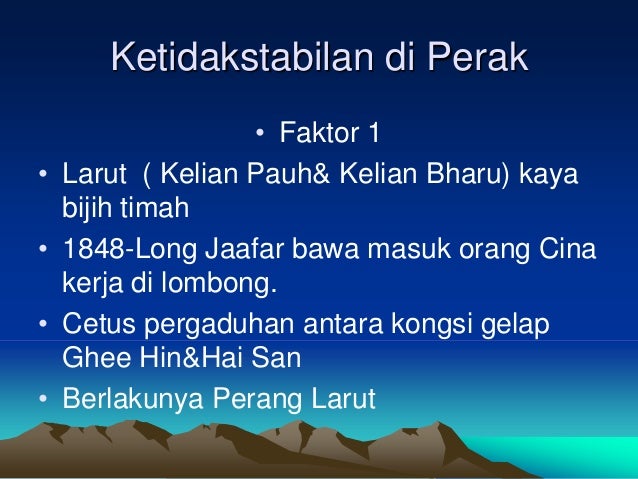 Ketidakstabilan di Perak

• Faktor 1

• Larut ( Kelian Pauh& Kelian Bharu) kaya bijih timah

• 1848-Long Jaafar bawa masuk orang Cina kerja di lombong.

• Cetus pergaduhan antara kongsi gelap Ghee Hin&Hai San

• Berlakunya Perang Larut